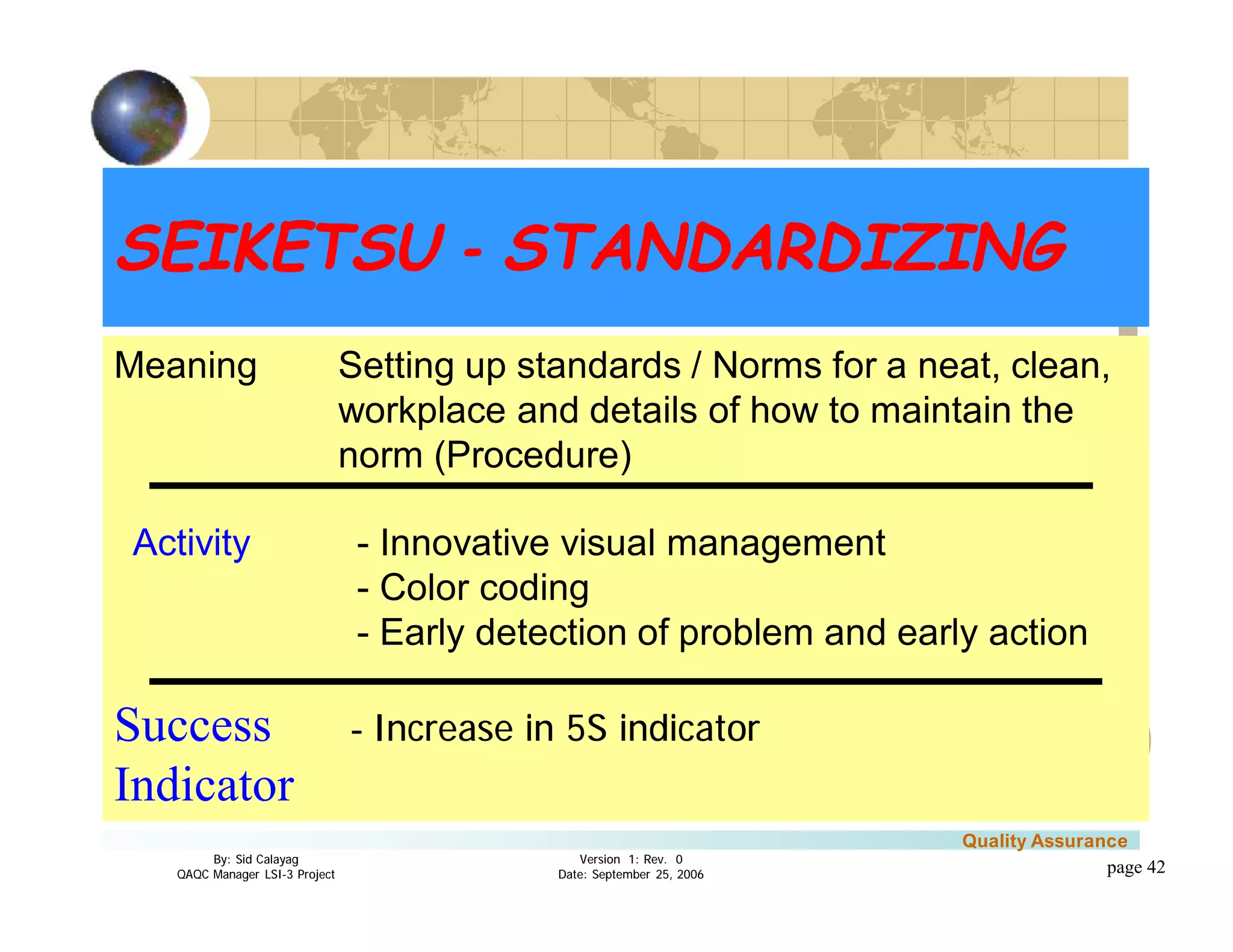 SEIKETSU - STANDARDIZING

Meaning

Setting up standards / Norms for a neat, clean, workplace and details of how to maintain the norm (Procedure)

Activity

- Innovative visual management
- Color coding
- Early detection of problem and early action

Success Indicator

- Increase in 5S indicator

Quality Assurance

By: Sid Calayag
QAQC Manager LSI-3 Project

Version 1: Rev. 0
Date: September 25, 2006

page 42